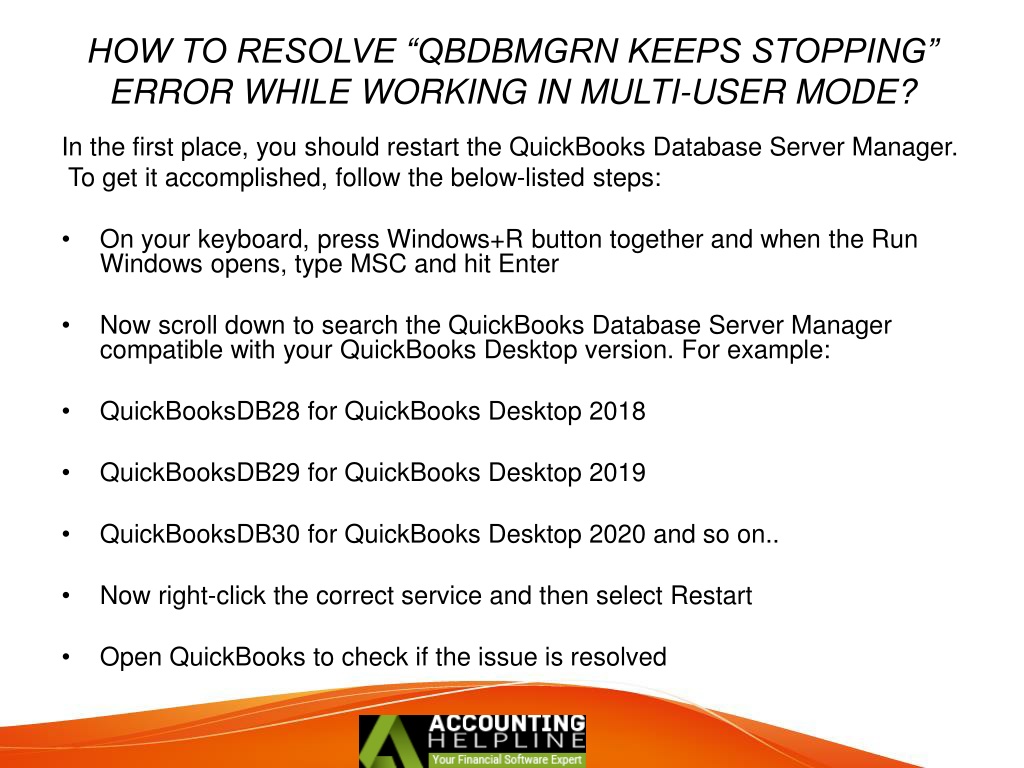 HOW TO RESOLVE “QBDBMGRN KEEPS STOPPING” ERROR WHILE WORKING IN MULTI-USER MODE?

In the first place, you should restart the QuickBooks Database Server Manager. To get it accomplished, follow the below-listed steps:

• On your keyboard, press Windows+R button together and when the Run Windows opens, type MSC and hit Enter

• Now scroll down to search the QuickBooks Database Server Manager compatible with your QuickBooks Desktop version. For example:

• QuickBooksDB28 for QuickBooks Desktop 2018

• QuickBooksDB29 for QuickBooks Desktop 2019

• QuickBooksDB30 for QuickBooks Desktop 2020 and so on..

• Now right-click the correct service and then select Restart

• Open QuickBooks to check if the issue is resolved

ACCOUNTING HELPLINE
Your Financial Software Expert